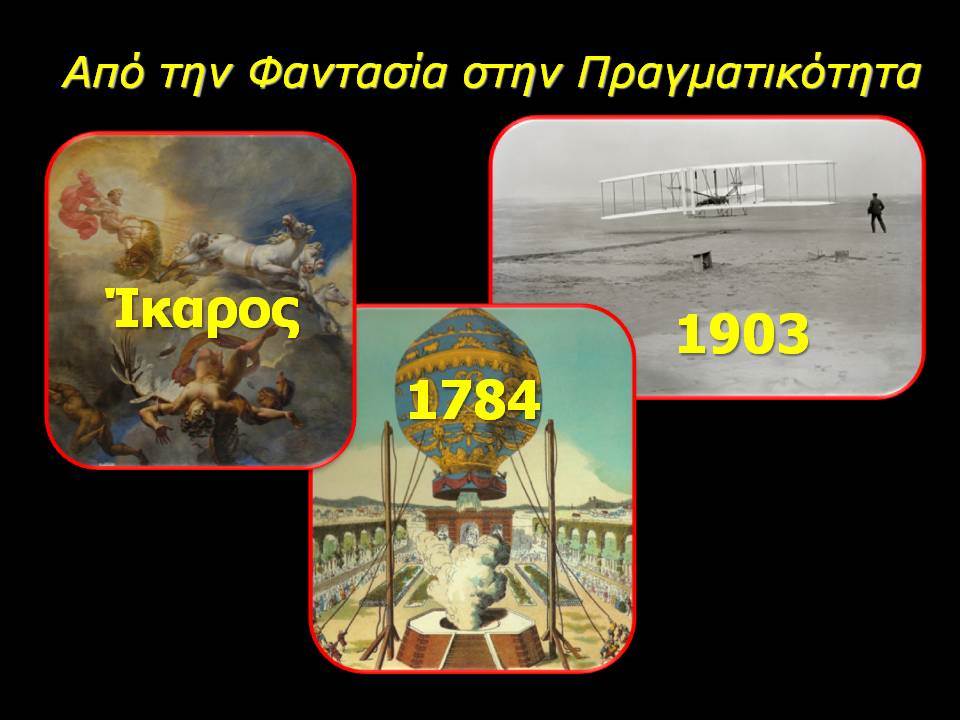 Από την Φαντασία στην Πραγματικότητα

Ίκαρος

1784

1903